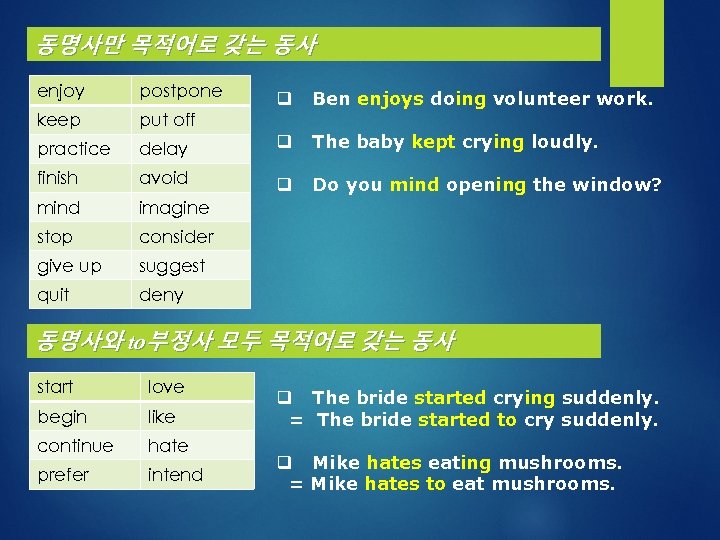 동명사만 목적어로 갖는 동사

| enjoy | postpone |
|---|---|
| keep | put off |
| practice | delay |
| finish | avoid |
| mind | imagine |
| stop | consider |
| give up | suggest |
| quit | deny |

❑ Ben enjoys doing volunteer work.

❑ The baby kept crying loudly.

❑ Do you mind opening the window?

동명사와 to부정사 모두 목적어로 갖는 동사

| start | love |
|---|---|
| begin | like |
| continue | hate |
| prefer | intend |

❑ The bride started crying suddenly.
= The bride started to cry suddenly.

❑ Mike hates eating mushrooms.
= Mike hates to eat mushrooms.